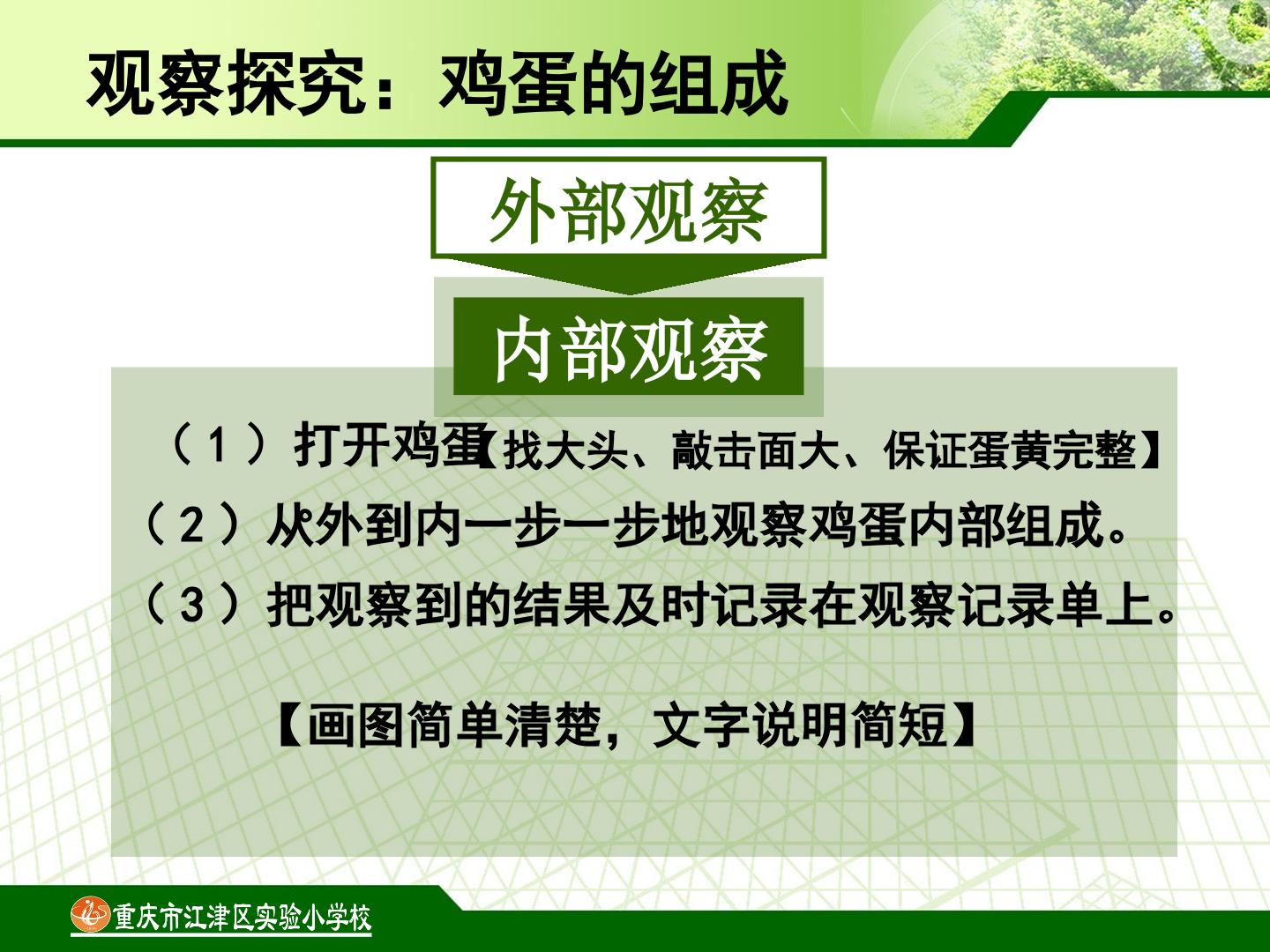 观察探究：鸡蛋的组成

外部观察

内部观察

（1）打开鸡蛋【找大头、敲击面大、保证蛋黄完整】

（2）从外到内一步一步地观察鸡蛋内部组成。

（3）把观察到的结果及时记录在观察记录单上。

【画图简单清楚，文字说明简短】

重庆市江津区实验小学校